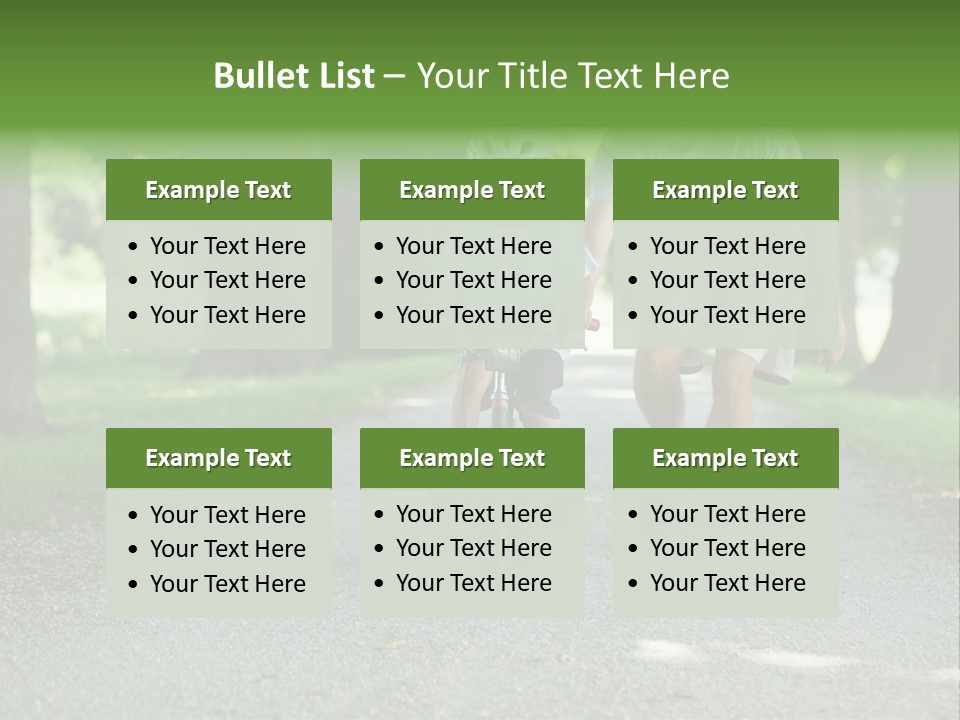 Bullet List – Your Title Text Here

Example Text
• Your Text Here
• Your Text Here
• Your Text Here

Example Text
• Your Text Here
• Your Text Here
• Your Text Here

Example Text
• Your Text Here
• Your Text Here
• Your Text Here

Example Text
• Your Text Here
• Your Text Here
• Your Text Here

Example Text
• Your Text Here
• Your Text Here
• Your Text Here

Example Text
• Your Text Here
• Your Text Here
• Your Text Here